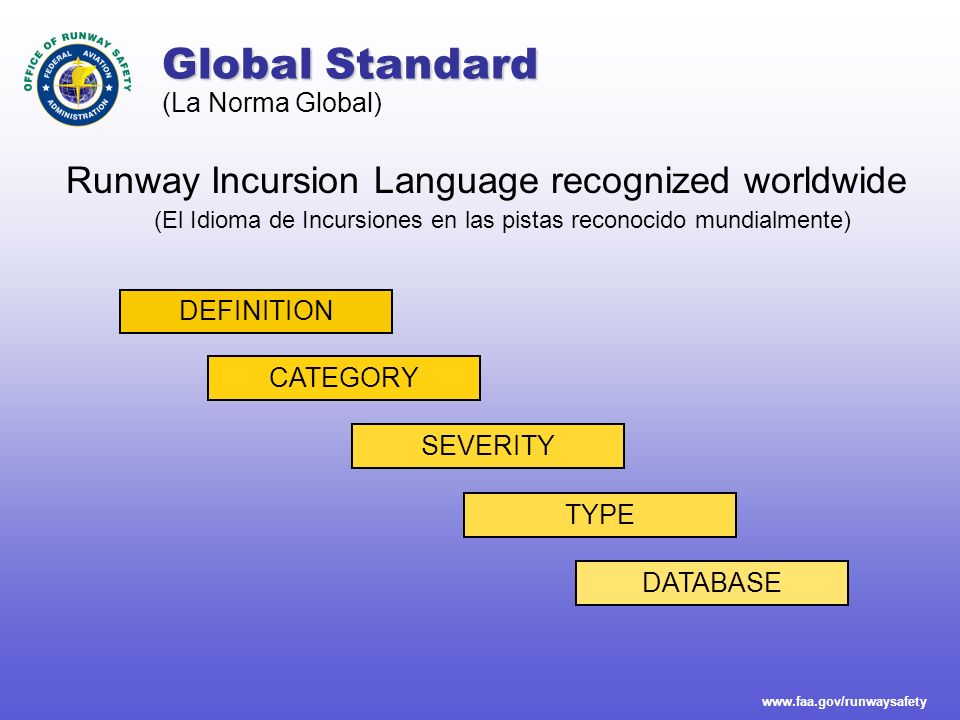 OFFICE OF RUNWAY SAFETY
FEDERAL AVIATION ADMINISTRATION

Global Standard
(La Norma Global)

Runway Incursion Language recognized worldwide
(El Idioma de Incursiones en las pistas reconocido mundialmente)

DEFINITION

CATEGORY

SEVERITY

TYPE

DATABASE

www.faa.gov/runwaysafety